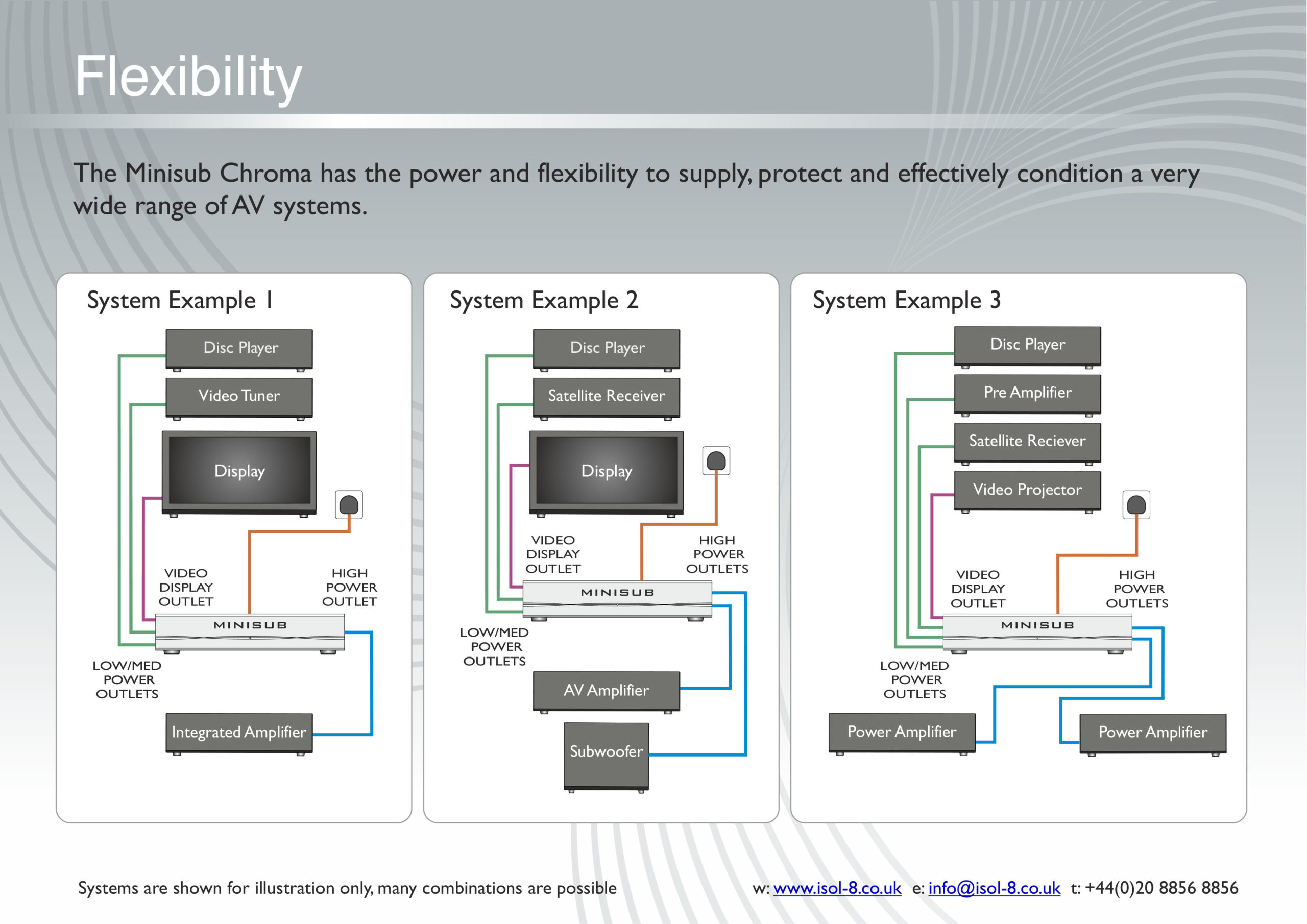 Flexibility

The Minisub Chroma has the power and flexibility to supply, protect and effectively condition a very wide range of AV systems.

System Example 1

Disc Player

Video Tuner

Display

VIDEO DISPLAY OUTLET

HIGH POWER OUTLET

MINISUB

LOW/MED POWER OUTLETS

Integrated Amplifier

System Example 2

Disc Player

Satellite Receiver

Display

VIDEO DISPLAY OUTLET

HIGH POWER OUTLETS

MINISUB

LOW/MED POWER OUTLETS

AV Amplifier

Subwoofer

System Example 3

Disc Player

Pre Amplifier

Satellite Reciever

Video Projector

VIDEO DISPLAY OUTLET

HIGH POWER OUTLETS

MINISUB

LOW/MED POWER OUTLETS

Power Amplifier

Power Amplifier

Systems are shown for illustration only, many combinations are possible

w: www.isol-8.co.uk e: info@isol-8.co.uk t: +44(0)20 8856 8856